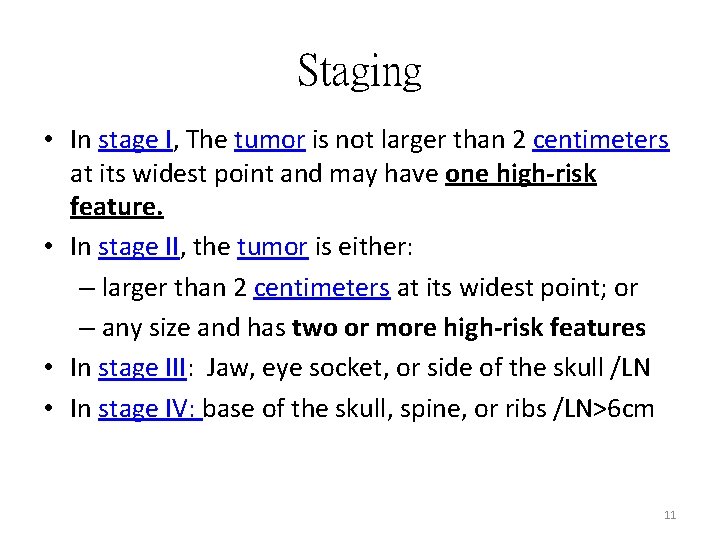 Staging

• In stage I, The tumor is not larger than 2 centimeters at its widest point and may have one high-risk feature.
• In stage II, the tumor is either:
– larger than 2 centimeters at its widest point; or
– any size and has two or more high-risk features
• In stage III: Jaw, eye socket, or side of the skull /LN
• In stage IV: base of the skull, spine, or ribs /LN>6cm

11